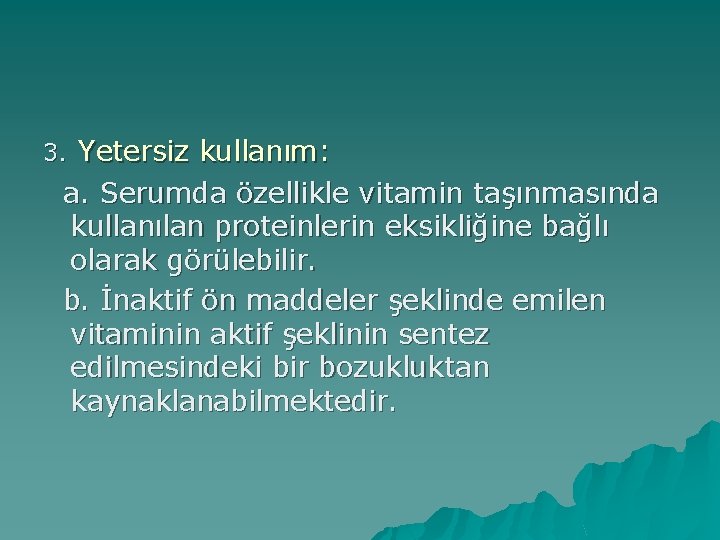 3. Yetersiz kullanım:

a. Serumda özellikle vitamin taşınmasında kullanılan proteinlerin eksikliğine bağlı olarak görülebilir.

b. İnaktif ön maddeler şeklinde emilen vitaminin aktif şeklinin sentez edilmesindeki bir bozukluktan kaynaklanabilmektedir.